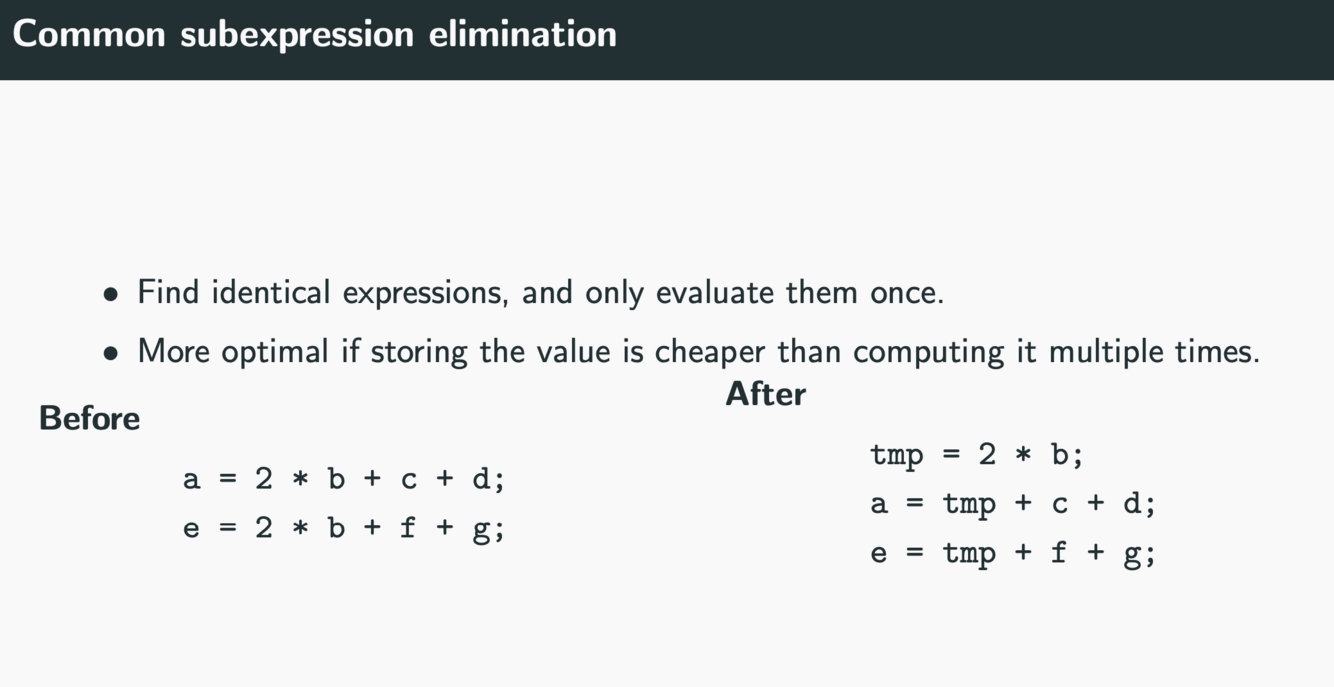 Common subexpression elimination

• Find identical expressions, and only evaluate them once.
• More optimal if storing the value is cheaper than computing it multiple times.

Before

a = 2 * b + c + d;
e = 2 * b + f + g;

After

tmp = 2 * b;
a = tmp + c + d;
e = tmp + f + g;